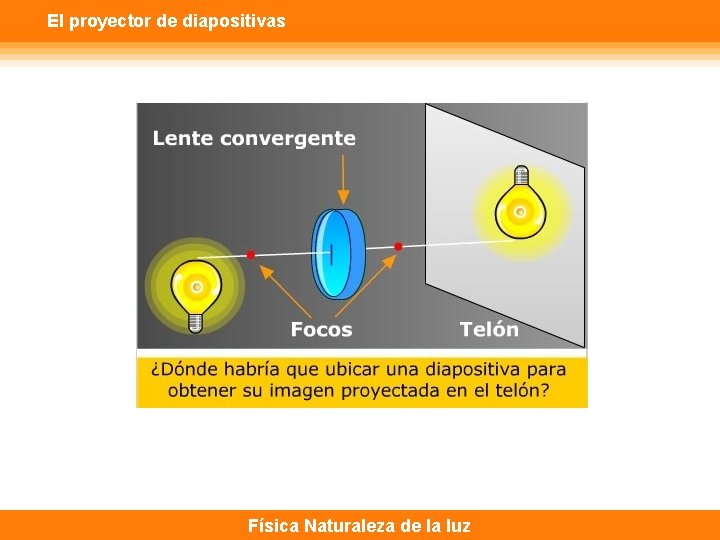 El proyector de diapositivas

Lente convergente

Focos

Telón

¿Dónde habría que ubicar una diapositiva para obtener su imagen proyectada en el telón?

Física Naturaleza de la luz